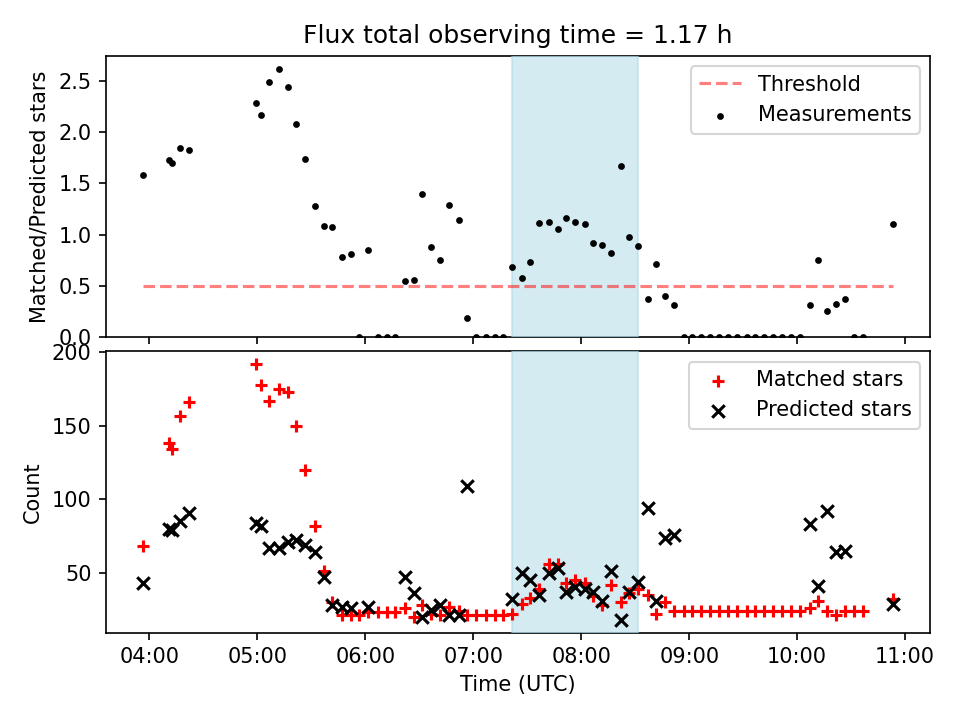 Flux total observing time = 1.17 h

Matched/Predicted stars

2.5
2.0
1.5
1.0
0.5
0.0

Threshold
Measurements

Count

200
150
100
50

Matched stars
Predicted stars

04:00 05:00 06:00 07:00 08:00 09:00 10:00 11:00

Time (UTC)